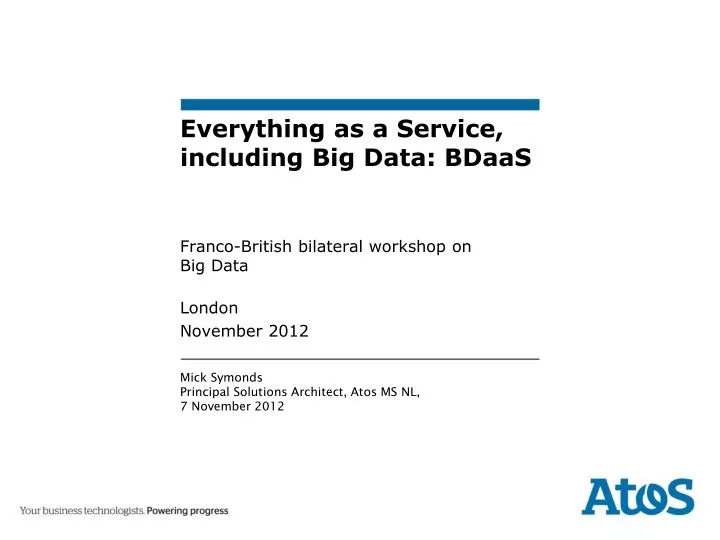 Everything as a Service, including Big Data: BDaaS

Franco-British bilateral workshop on Big Data

London

November 2012

Mick Symonds
Principal Solutions Architect, Atos MS NL,
7 November 2012

Your business technologists. Powering progress

Atos